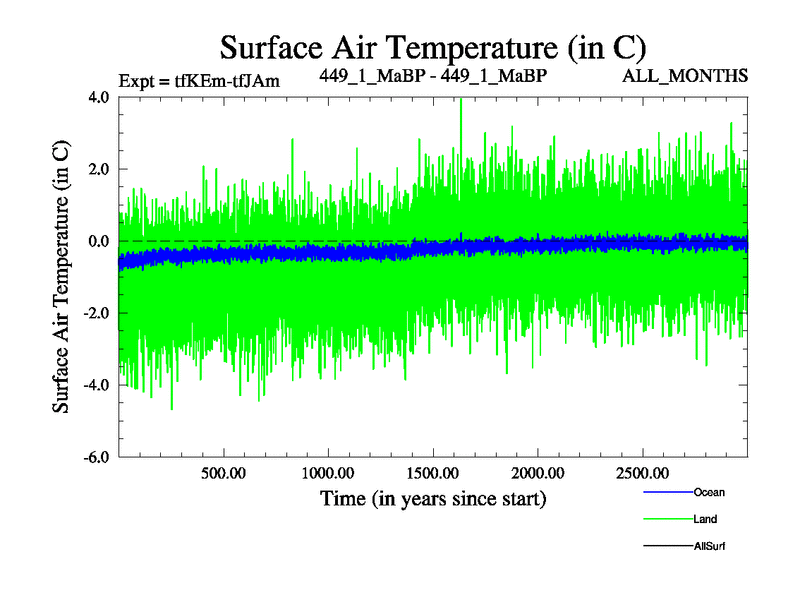 Surface Air Temperature (in C)

Expt = tfKEm-tfJAm

449_1_MaBP - 449_1_MaBP

ALL_MONTHS

Surface Air Temperature (in C)

4.0
2.0
0.0
-2.0
-4.0
-6.0

500.00
1000.00
1500.00
2000.00
2500.00

Time (in years since start)

Ocean
Land
AllSurf